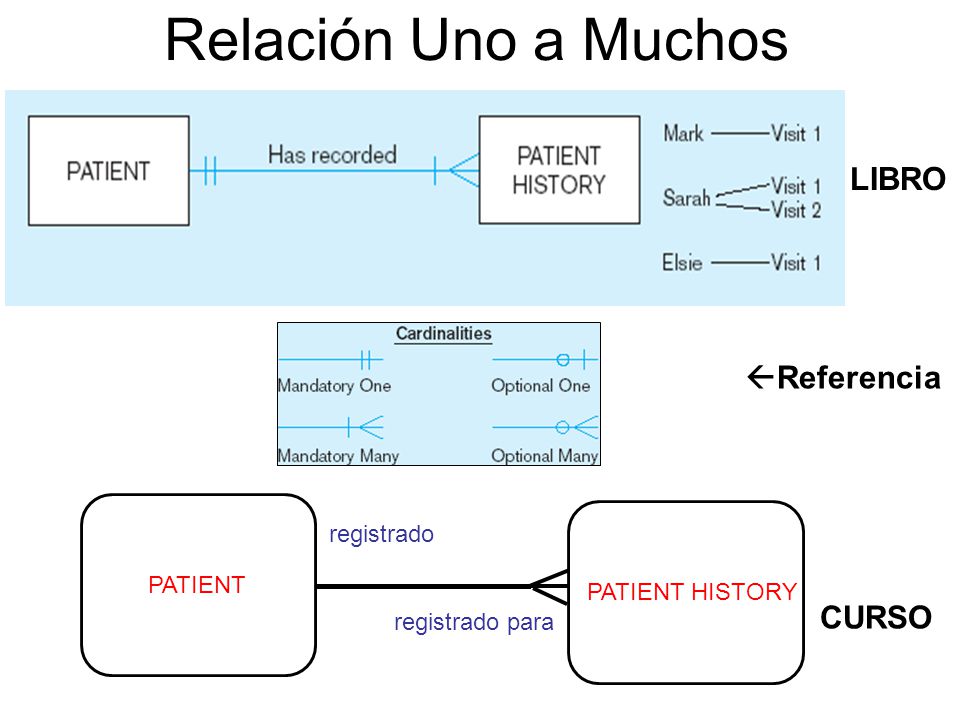 Relación Uno a Muchos

PATIENT

Has recorded

PATIENT HISTORY

Mark Visit 1

Sarah Visit 1 Visit 2

Elsie Visit 1

LIBRO

Cardinalities

Mandatory One

Optional One

Mandatory Many

Optional Many

←Referencia

PATIENT

registrado

registrado para

PATIENT HISTORY

CURSO